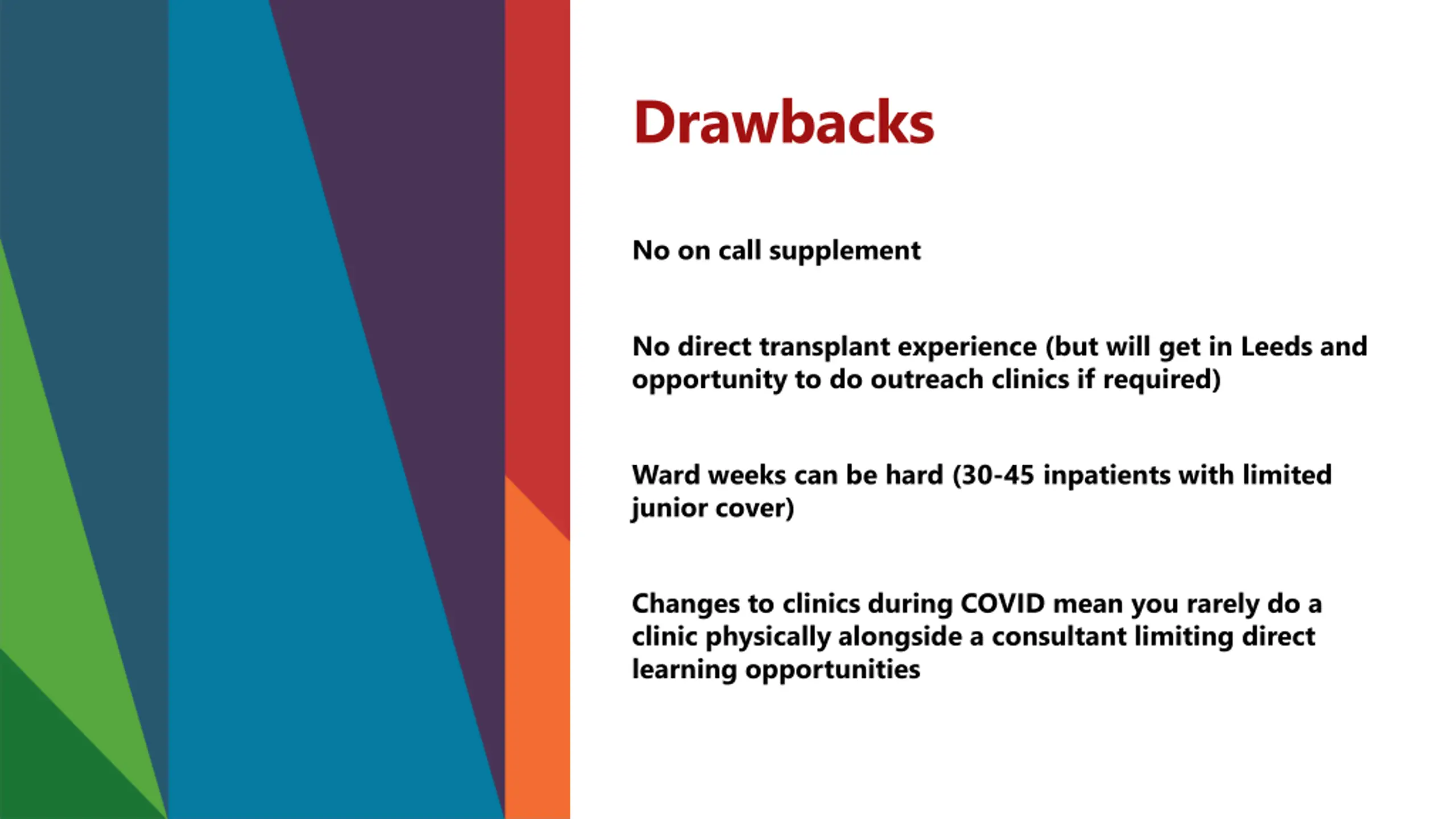 Drawbacks

No on call supplement

No direct transplant experience (but will get in Leeds and opportunity to do outreach clinics if required)

Ward weeks can be hard (30-45 inpatients with limited junior cover)

Changes to clinics during COVID mean you rarely do a clinic physically alongside a consultant limiting direct learning opportunities